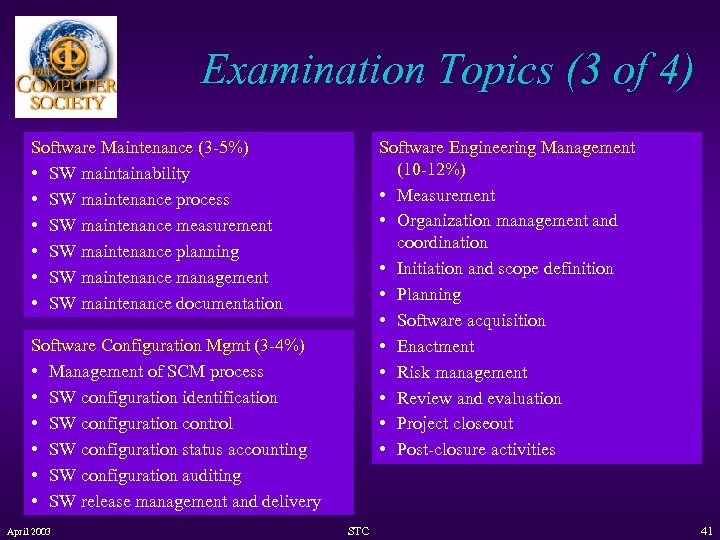 IEEE COMPUTER SOCIETY

Examination Topics (3 of 4)

Software Maintenance (3-5%)
• SW maintainability
• SW maintenance process
• SW maintenance measurement
• SW maintenance planning
• SW maintenance management
• SW maintenance documentation

Software Configuration Mgmt (3-4%)
• Management of SCM process
• SW configuration identification
• SW configuration control
• SW configuration status accounting
• SW configuration auditing
• SW release management and delivery

Software Engineering Management (10-12%)
• Measurement
• Organization management and coordination
• Initiation and scope definition
• Planning
• Software acquisition
• Enactment
• Risk management
• Review and evaluation
• Project closeout
• Post-closure activities

April 2003 STC 41